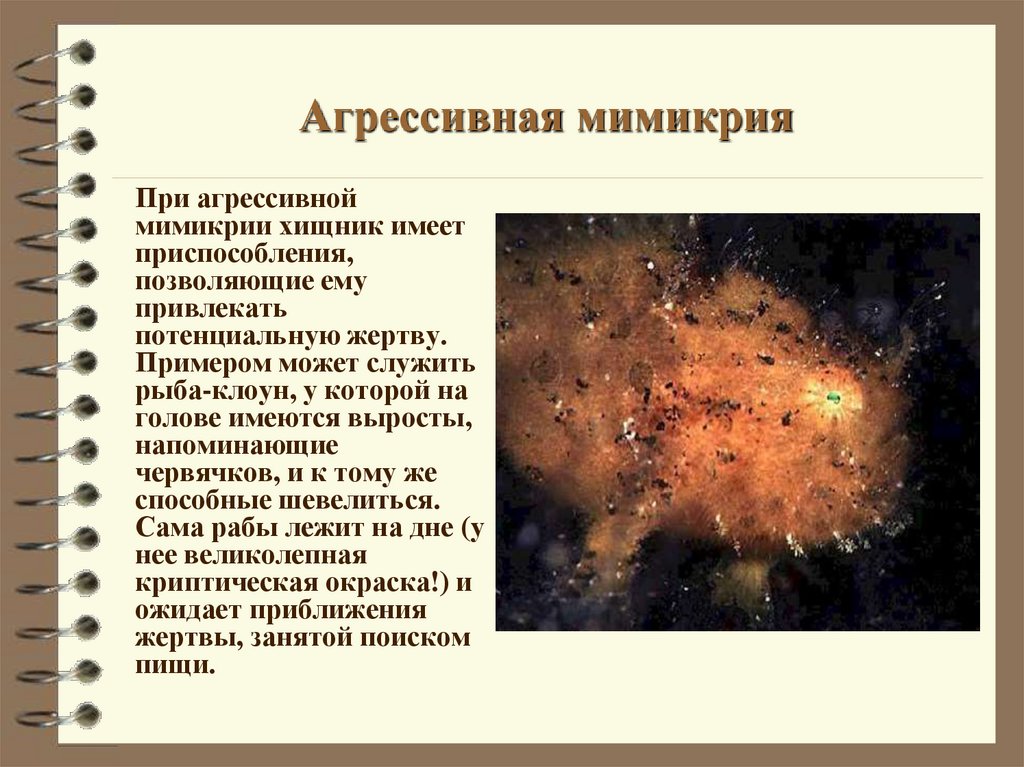 Агрессивная мимикрия

При агрессивной мимикрии хищник имеет приспособления, позволяющие ему привлекать потенциальную жертву. Примером может служить рыба-клоун, у которой на голове имеются выросты, напоминающие червячков, и к тому же способные шевелиться. Сама рабы лежит на дне (у нее великолепная криптическая окраска!) и ожидает приближения жертвы, занятой поиском пищи.